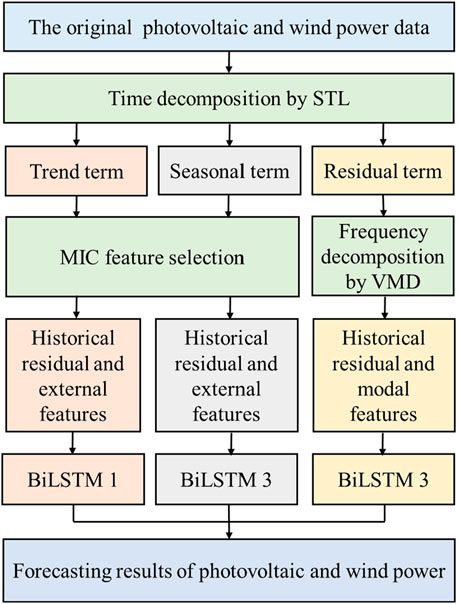 The original photovoltaic and wind power data

Time decomposition by STL

Trend term

Seasonal term

Residual term

MIC feature selection

Frequency decomposition by VMD

Historical residual and external features

Historical residual and external features

Historical residual and modal features

BiLSTM 1

BiLSTM 3

BiLSTM 3

Forecasting results of photovoltaic and wind power